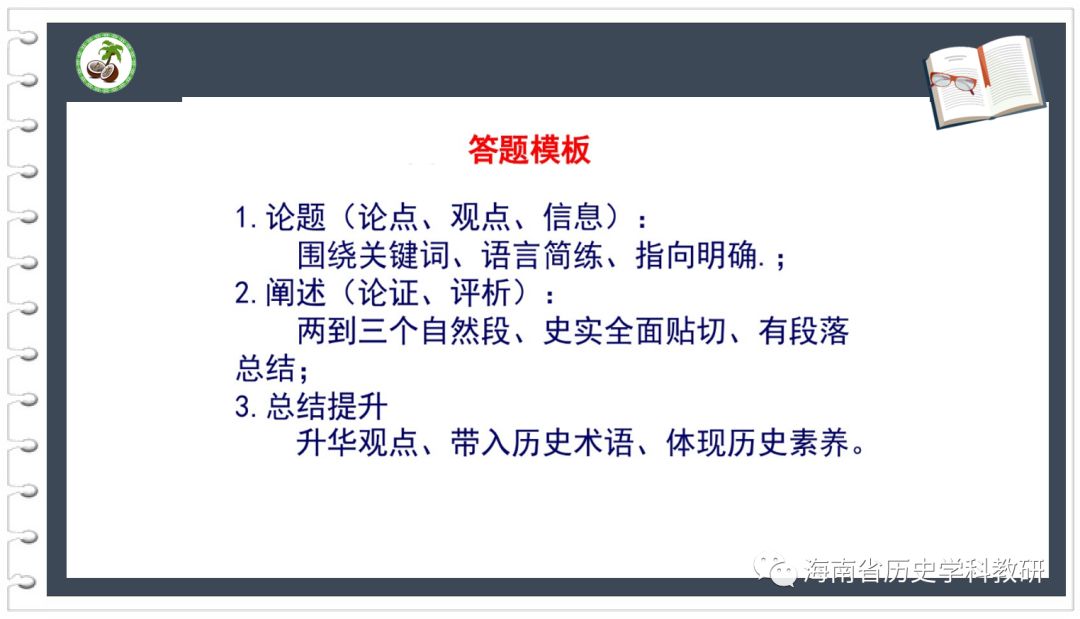 答题模板

1. 论题（论点、观点、信息）：
围绕关键词、语言简练、指向明确.；
2. 阐述（论证、评析）：
两到三个自然段、史实全面贴切、有段落总结；
3. 总结提升
升华观点、带入历史术语、体现历史素养。

海南省历史学科教研